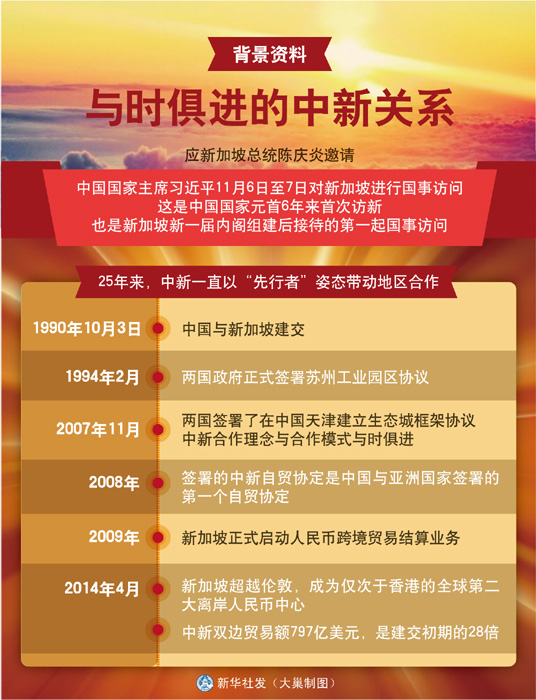 背景资料

与时俱进的中新关系

应新加坡总统陈庆炎邀请

中国国家主席习近平11月6日至7日对新加坡进行国事访问
这是中国国家元首6年来首次访新
也是新加坡新一届内阁组建后接待的第一起国事访问

25年来，中新一直以“先行者”姿态带动地区合作

1990年10月3日 中国与新加坡建交

1994年2月 两国政府正式签署苏州工业园区协议

2007年11月 两国签署了在中国天津建立生态城框架协议 中新合作理念与合作模式与时俱进

2008年 签署的中新自贸协定是中国与亚洲国家签署的第一个自贸协定

2009年 新加坡正式启动人民币跨境贸易结算业务

2014年4月 新加坡超越伦敦，成为仅次于香港的全球第二大离岸人民币中心

中新双边贸易额797亿美元，是建交初期的28倍

新华社发（大巢制图）